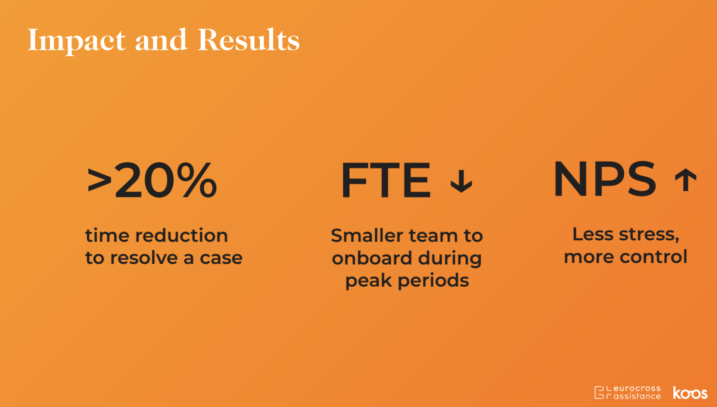 Impact and Results

>20%

time reduction to resolve a case

FTE ↓

Smaller team to onboard during peak periods

NPS ↑

Less stress, more control

eurocross assistance

koos